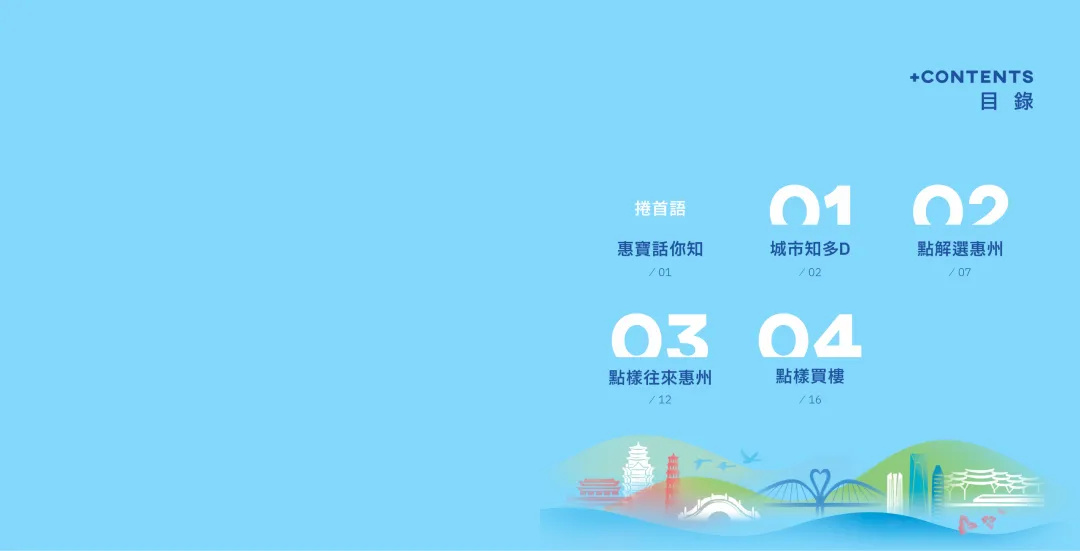 +CONTENTS
目 錄

捲首語
惠寶話你知
/ 01

01
城市知多D
/ 02

02
點解選惠州
/ 07

03
點樣往來惠州
/ 12

04
點樣買樓
/ 16